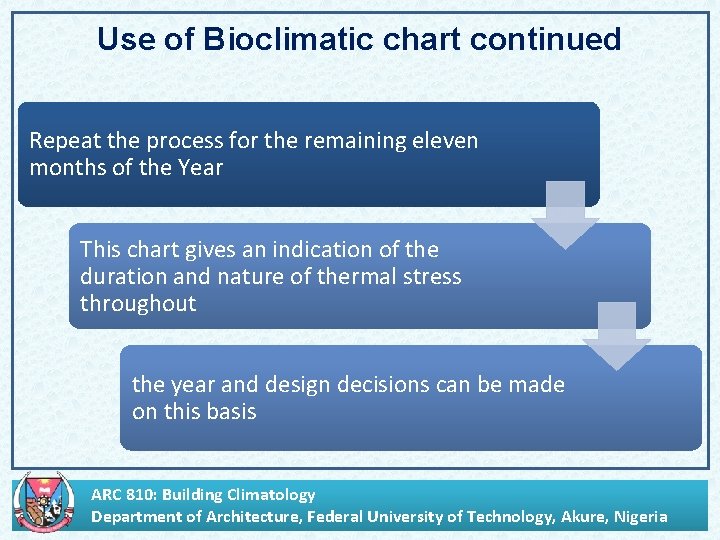 Use of Bioclimatic chart continued

Repeat the process for the remaining eleven months of the Year

This chart gives an indication of the duration and nature of thermal stress throughout

the year and design decisions can be made on this basis

ARC 810: Building Climatology
Department of Architecture, Federal University of Technology, Akure, Nigeria